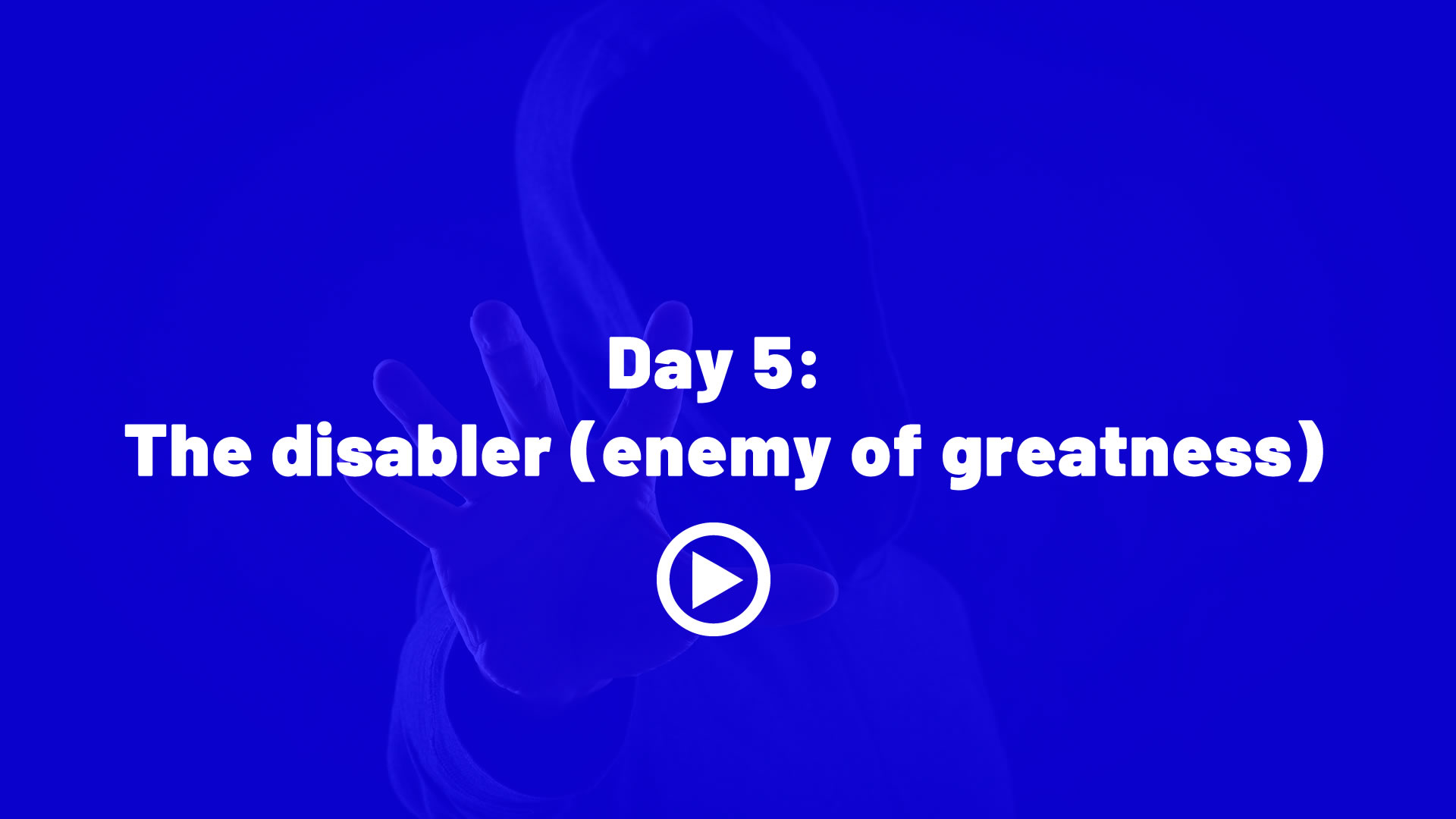 Day 5:
The disabler (enemy of greatness)